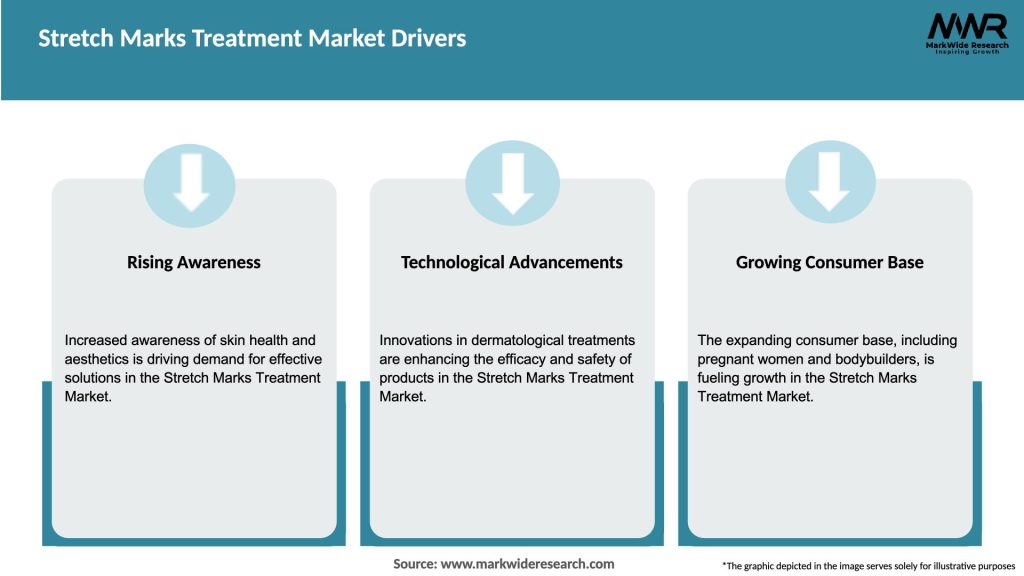 Stretch Marks Treatment Market Drivers

MWR
MarkWide Research
Inspiring Growth

Rising Awareness

Increased awareness of skin health and aesthetics is driving demand for effective solutions in the Stretch Marks Treatment Market.

Technological Advancements

Innovations in dermatological treatments are enhancing the efficacy and safety of products in the Stretch Marks Treatment Market.

Growing Consumer Base

The expanding consumer base, including pregnant women and bodybuilders, is fueling growth in the Stretch Marks Treatment Market.

Source: www.markwideresearch.com

*The graphic depicted in the image serves solely for illustrative purposes